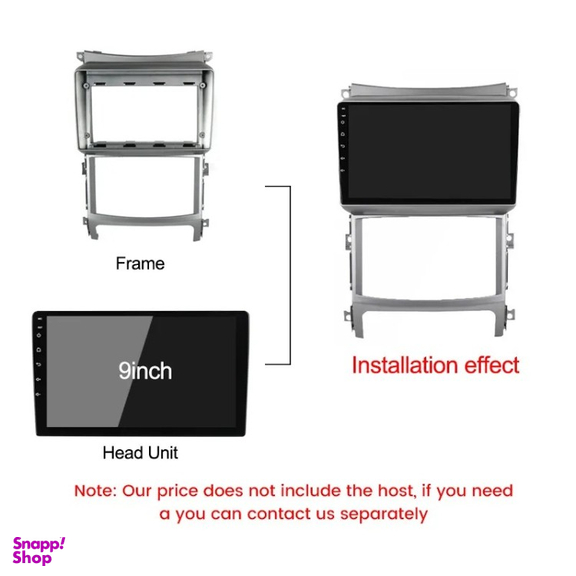 Frame

9inch

Head Unit

Installation effect

Note: Our price does not include the host, if you need a you can contact us separately

Snapp! Shop